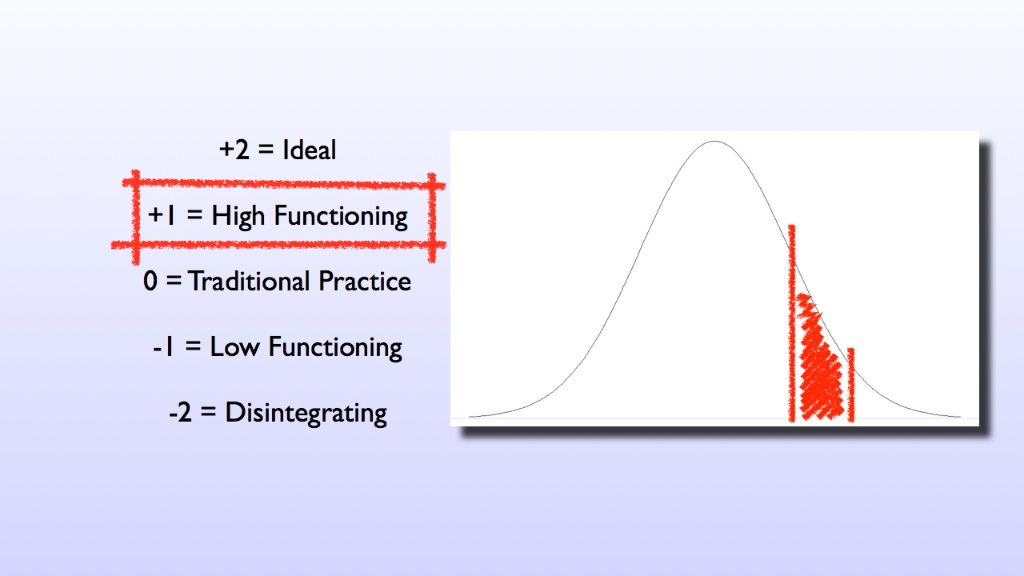 +2 = Ideal

+1 = High Functioning

0 = Traditional Practice

-1 = Low Functioning

-2 = Disintegrating